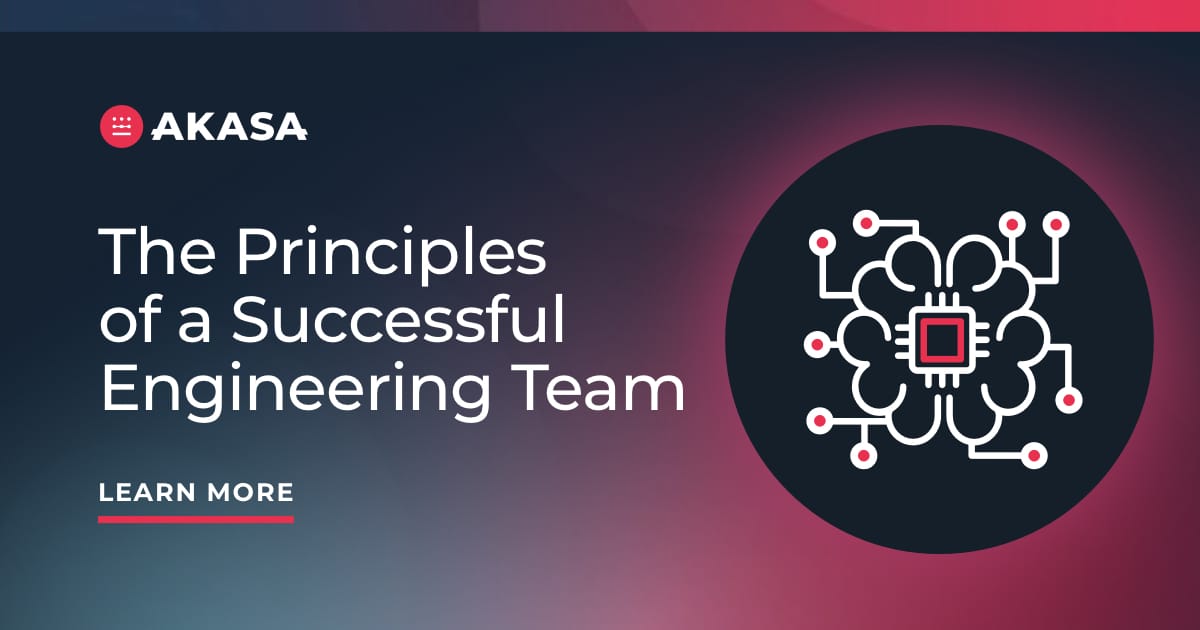 AKASA

The Principles of a Successful Engineering Team

LEARN MORE